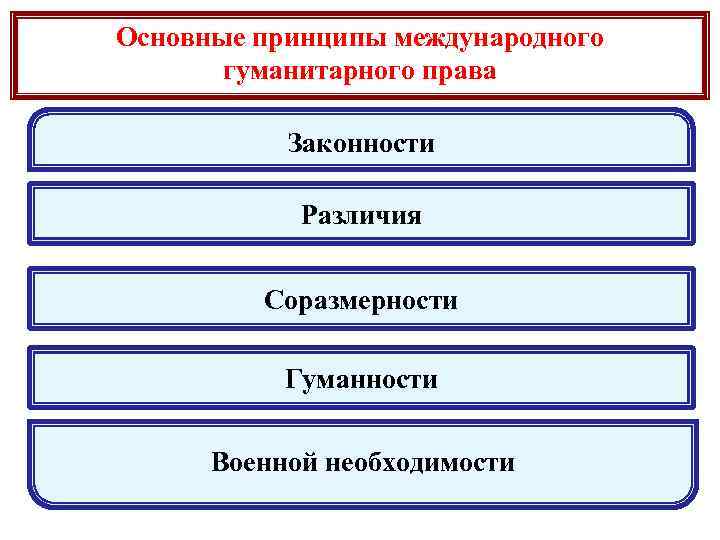 Основные принципы международного гуманитарного права

Законности

Различия

Соразмерности

Гуманности

Военной необходимости